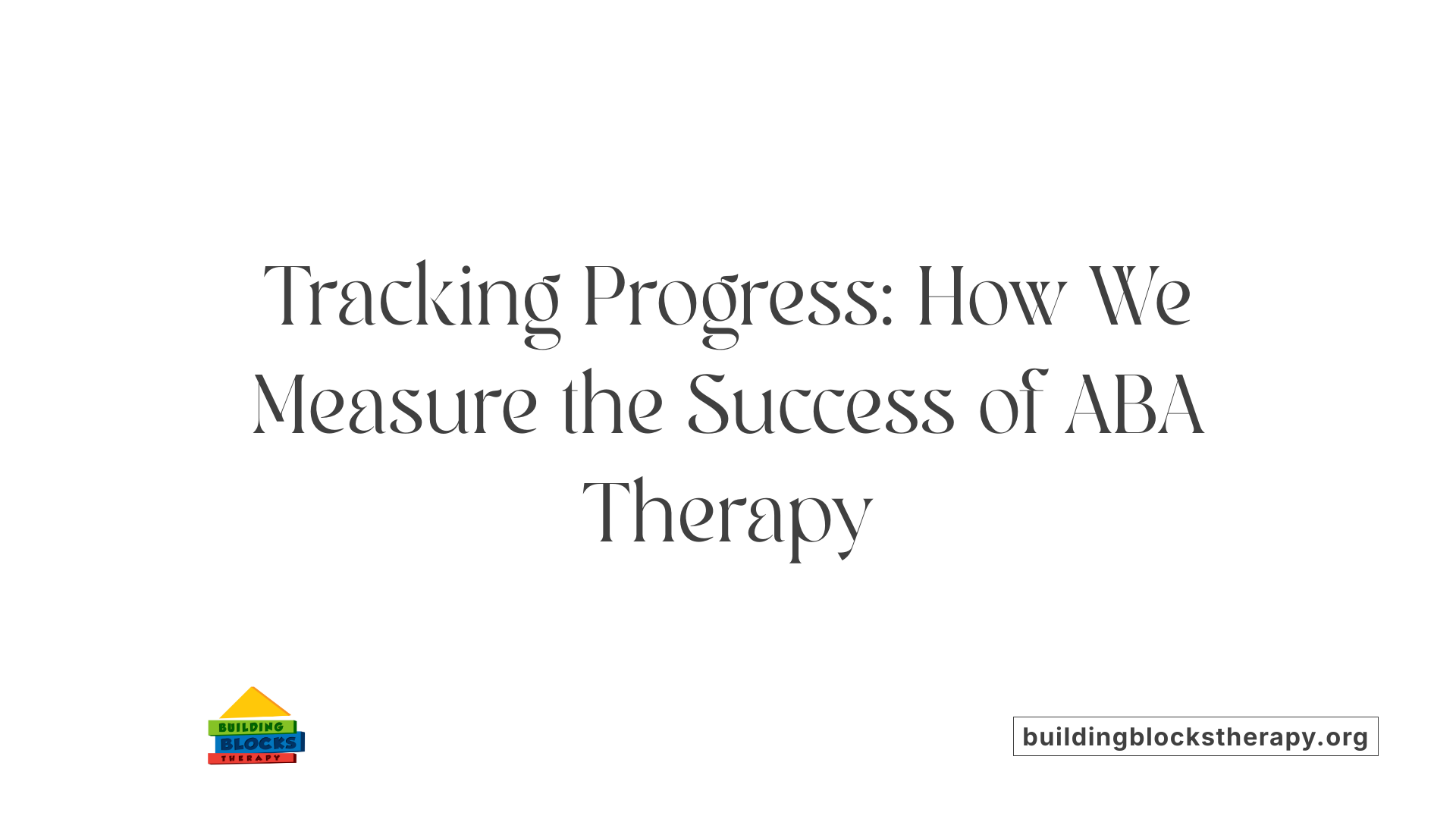 Tracking Progress: How We Measure the Success of ABA Therapy

BUILDING
BLOCKS
THERAPY

buildingblockstherapy.org